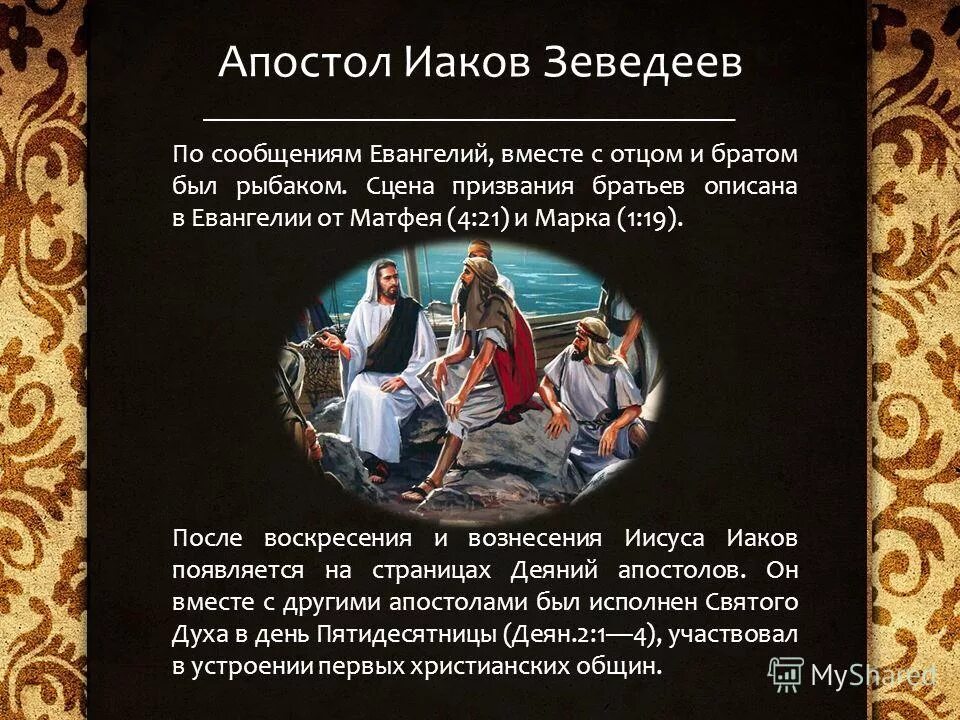 Апостол Иаков Зеведеев

По сообщениям Евангелий, вместе с отцом и братом был рыбаком. Сцена призвания братьев описана в Евангелии от Матфея (4:21) и Марка (1:19).

После воскресения и вознесения Иисуса Иаков появляется на страницах Деяний апостолов. Он вместе с другими апостолами был исполнен Святого Духа в день Пятидесятницы (Деян.2:1—4), участвовал в устроении первых христианских общин.

MyShared